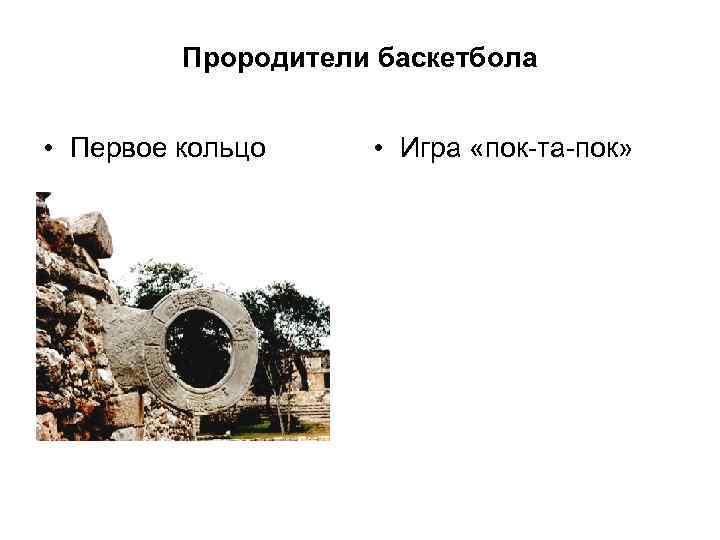 Прородители баскетбола

• Первое кольцо

• Игра «пок-та-пок»